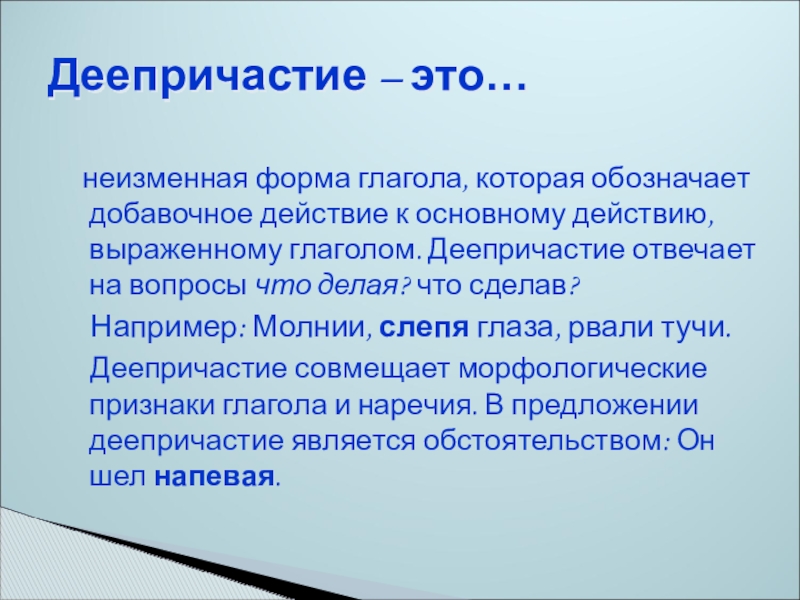 Деепричастие – это…

неизменная форма глагола, которая обозначает добавочное действие к основному действию, выраженному глаголом. Деепричастие отвечает на вопросы что делая? что сделав?

Например: Молнии, слепя глаза, рвали тучи.

Деепричастие совмещает морфологические признаки глагола и наречия. В предложении деепричастие является обстоятельством: Он шел напевая.